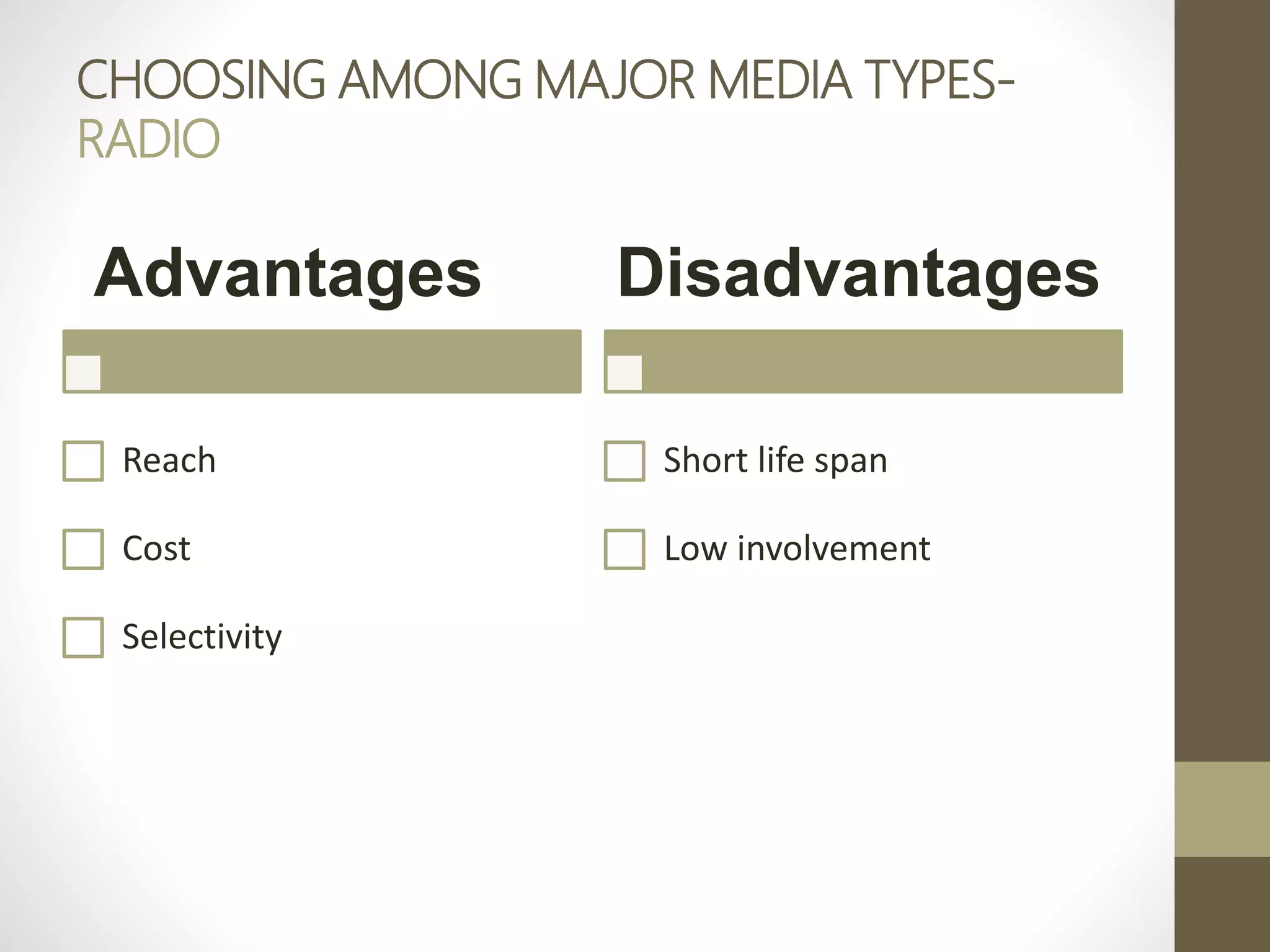 CHOOSING AMONG MAJOR MEDIA TYPES-RADIO

Advantages

Reach

Cost

Selectivity

Disadvantages

Short life span

Low involvement